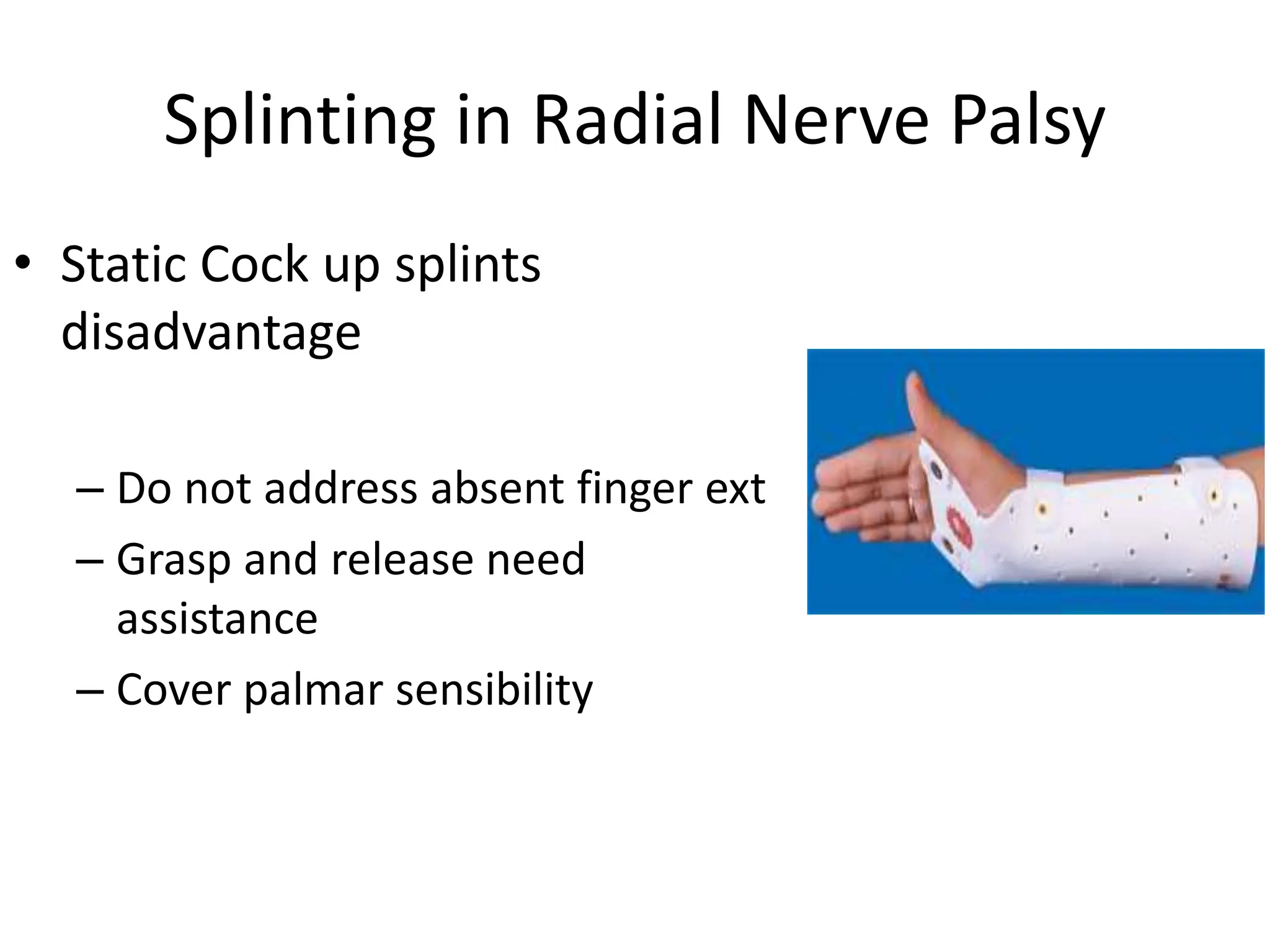 Splinting in Radial Nerve Palsy

• Static Cock up splints disadvantage

– Do not address absent finger ext
– Grasp and release need assistance
– Cover palmar sensibility